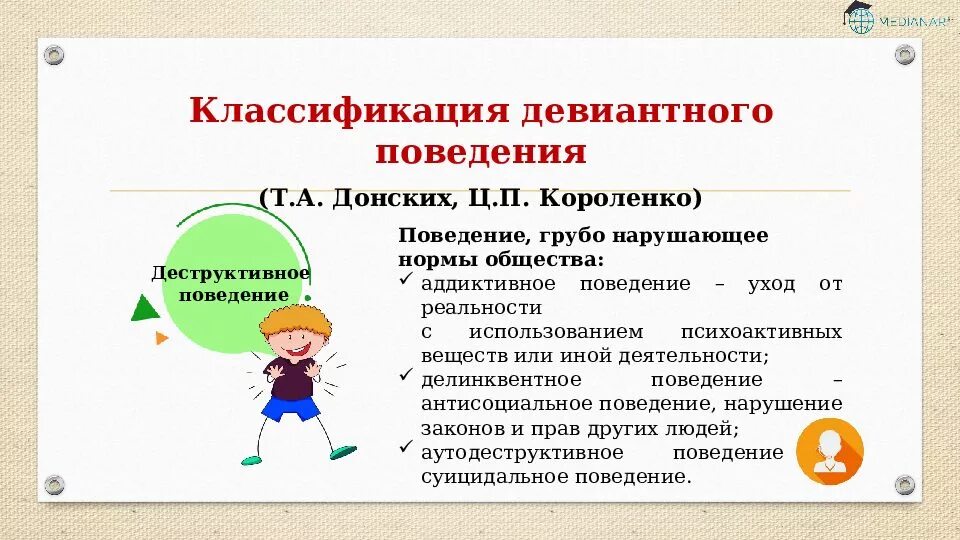 MEDIANAR

Классификация девиантного поведения

(Т.А. Донских, Ц.П. Короленко)

Деструктивное поведение

Поведение, грубо нарушающее нормы общества:

✓ аддиктивное поведение – уход от реальности с использованием психоактивных веществ или иной деятельности;

✓ делинквентное поведение – антисоциальное поведение, нарушение законов и прав других людей;

✓ аутодеструктивное поведение суицидальное поведение.